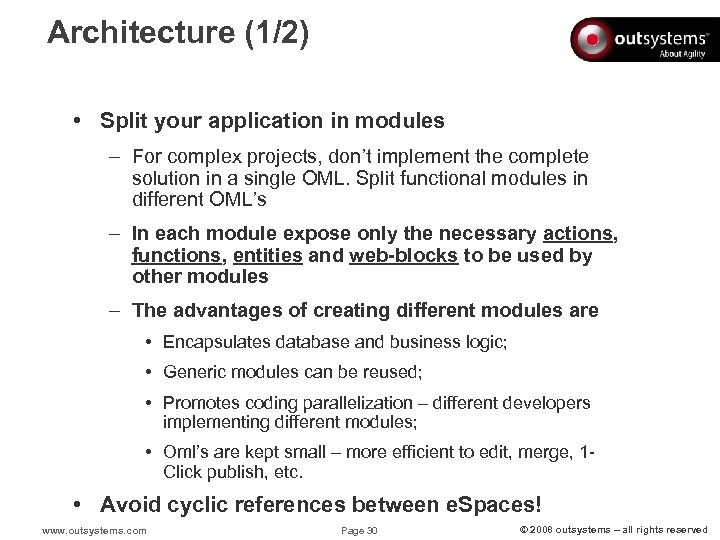 Architecture (1/2)

outsystems®
About Agility

• Split your application in modules

– For complex projects, don't implement the complete solution in a single OML. Split functional modules in different OML's

– In each module expose only the necessary actions, functions, entities and web-blocks to be used by other modules

– The advantages of creating different modules are

• Encapsulates database and business logic;

• Generic modules can be reused;

• Promotes coding parallelization – different developers implementing different modules;

• Oml's are kept small – more efficient to edit, merge, 1-Click publish, etc.

• Avoid cyclic references between eSpaces!

www.outsystems.com

Page 30

© 2008 outsystems – all rights reserved